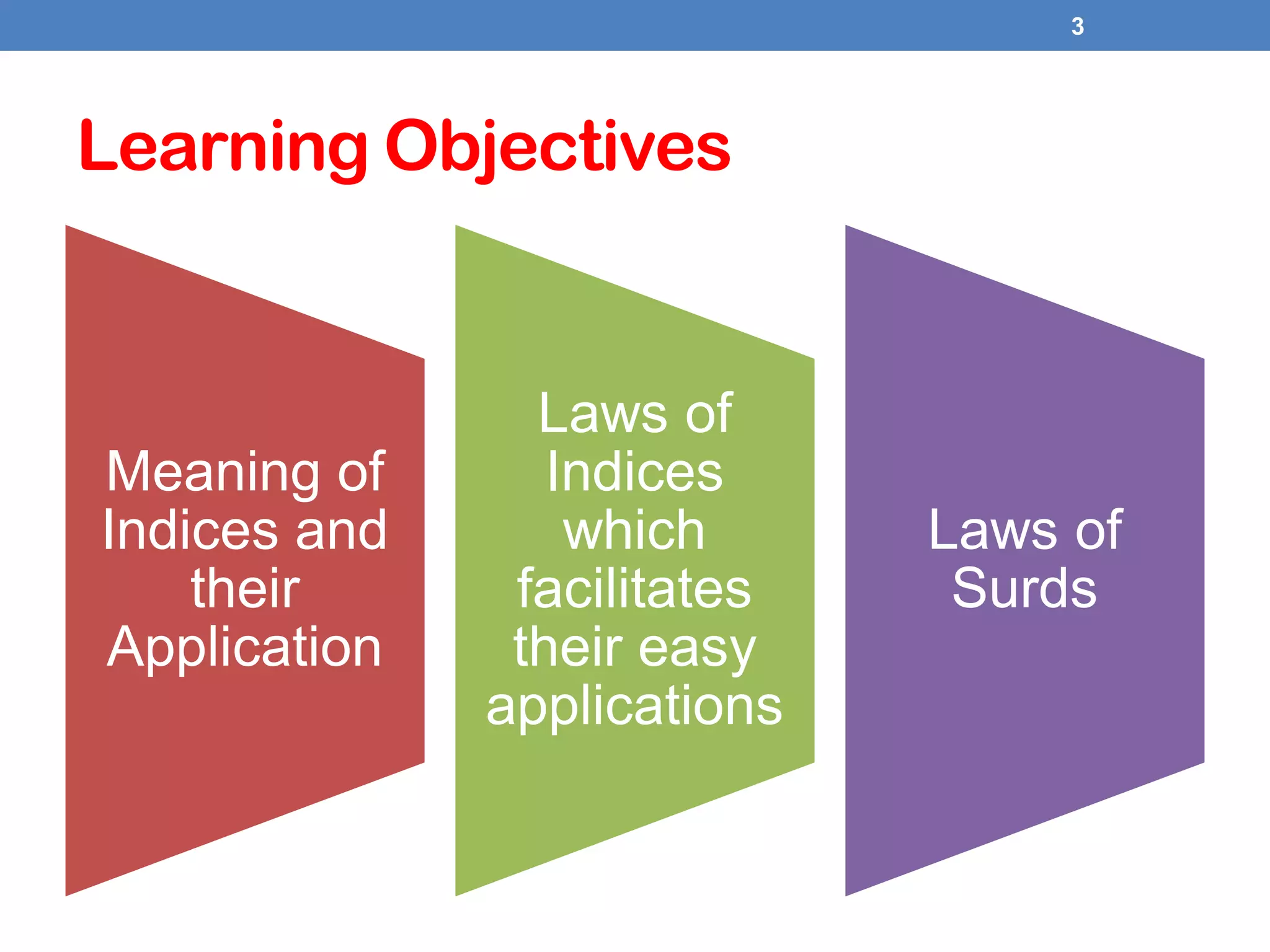 3

Learning Objectives

Meaning of Indices and their Application

Laws of Indices which facilitates their easy applications

Laws of Surds